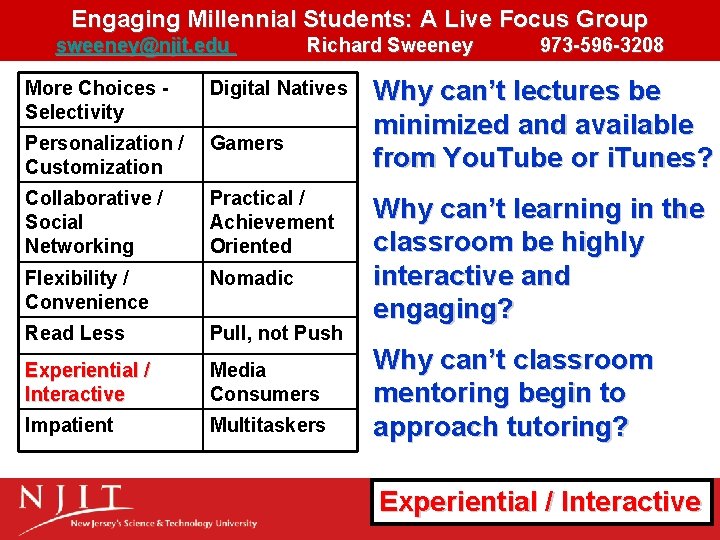 Engaging Millennial Students: A Live Focus Group
sweeney@njit.edu Richard Sweeney 973-596-3208

| More Choices - Selectivity | Digital Natives |
|---|---|
| Personalization / Customization | Gamers |
| Collaborative / Social Networking | Practical / Achievement Oriented |
| Flexibility / Convenience | Nomadic |
| Read Less | Pull, not Push |
| Experiential / Interactive | Media Consumers |
| Impatient | Multitaskers |

Why can't lectures be minimized and available from YouTube or iTunes?

Why can't learning in the classroom be highly interactive and engaging?

Why can't classroom mentoring begin to approach tutoring?

NJIT
New Jersey's Science & Technology University

Experiential / Interactive